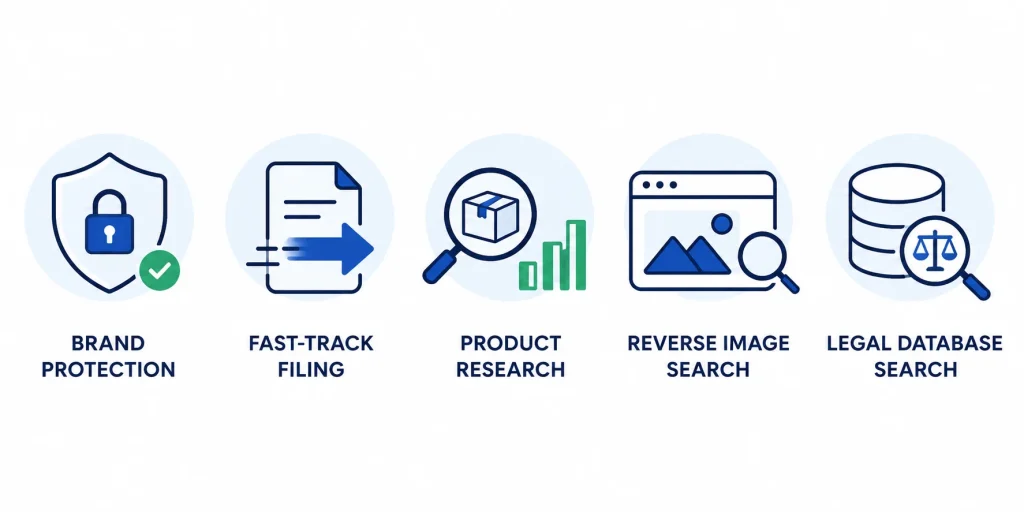 BRAND PROTECTION

FAST-TRACK FILING

PRODUCT RESEARCH

REVERSE IMAGE SEARCH

LEGAL DATABASE SEARCH